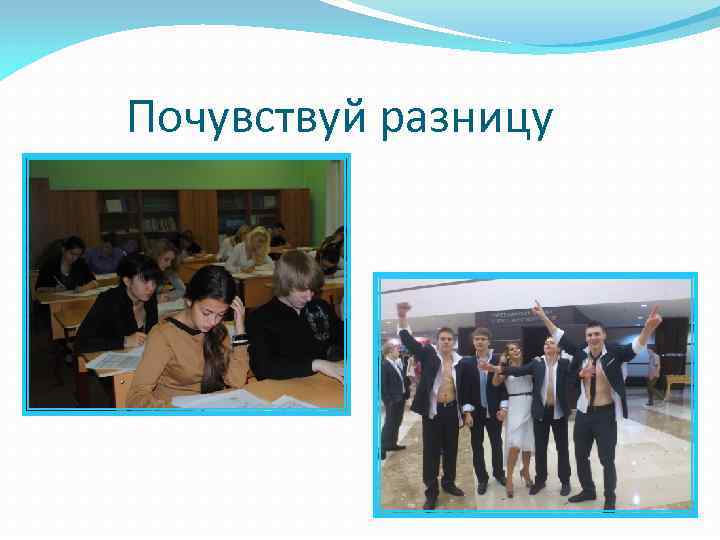 Почувствуй разницу